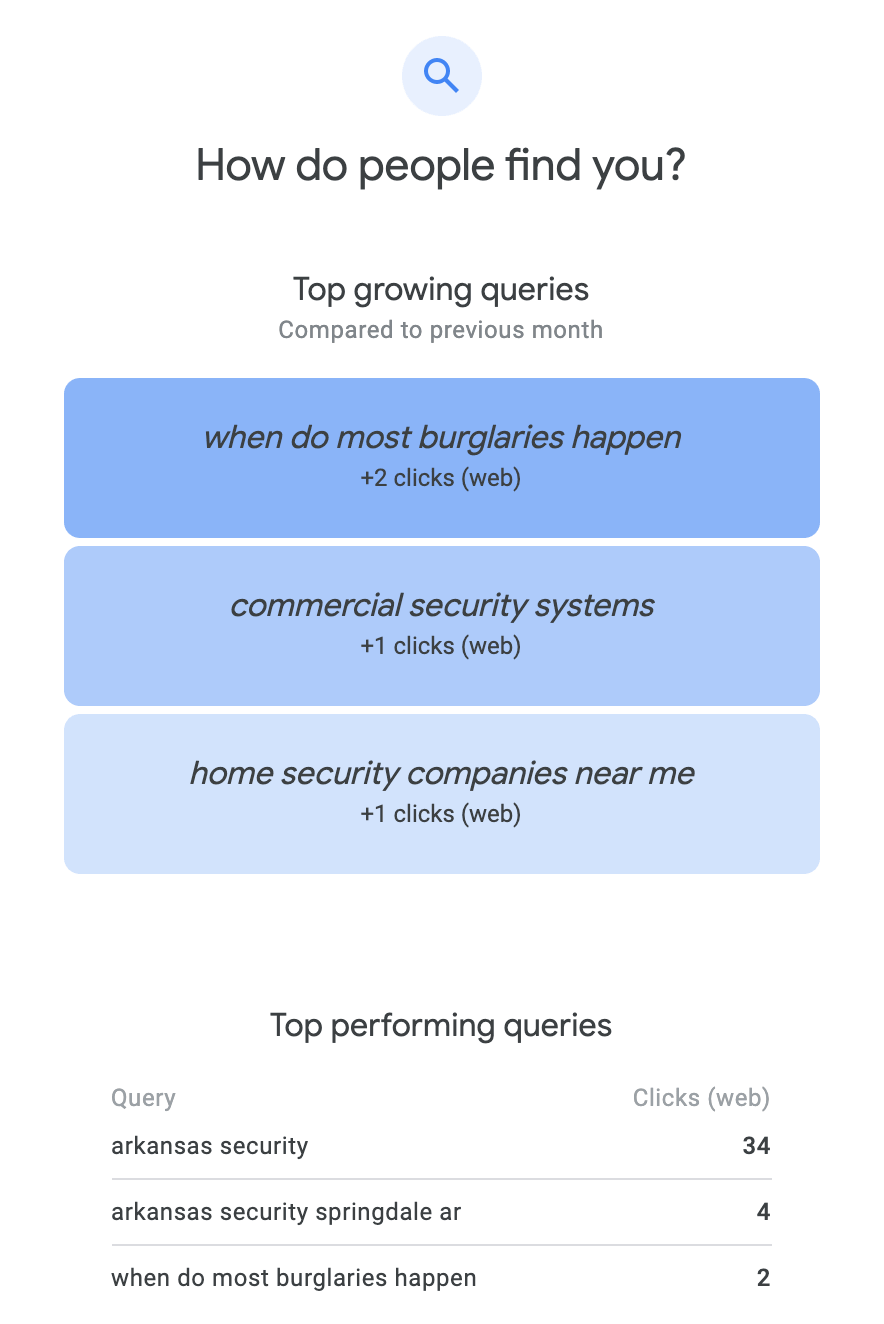 How do people find you?

Top growing queries
Compared to previous month

when do most burglaries happen
+2 clicks (web)

commercial security systems
+1 clicks (web)

home security companies near me
+1 clicks (web)

Top performing queries

| Query | Clicks (web) |
|---|---|
| arkansas security | 34 |
| arkansas security springdale ar | 4 |
| when do most burglaries happen | 2 |